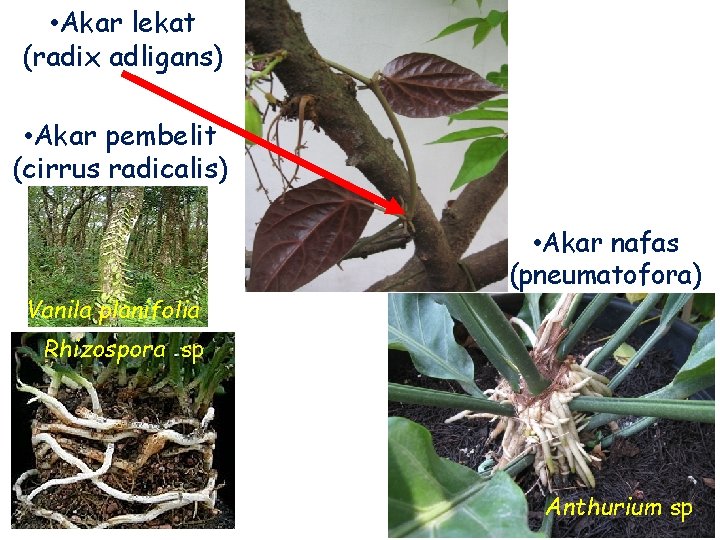 •Akar lekat (radix adligans)

•Akar pembelit (cirrus radicalis)

Vanila planifolia

Rhizospora .sp

•Akar nafas (pneumatofora)

Anthurium sp